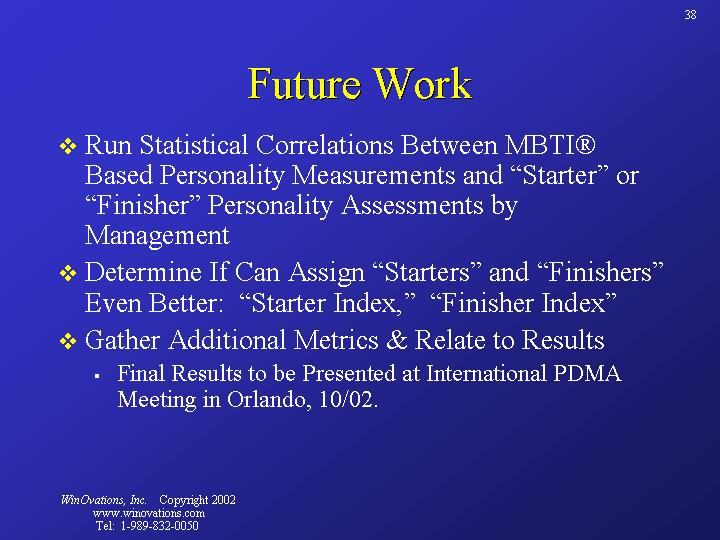 38

Future Work

❖ Run Statistical Correlations Between MBTI® Based Personality Measurements and “Starter” or “Finisher” Personality Assessments by Management

❖ Determine If Can Assign “Starters” and “Finishers” Even Better: “Starter Index,” “Finisher Index”

❖ Gather Additional Metrics & Relate to Results

▪ Final Results to be Presented at International PDMA Meeting in Orlando, 10/02.

WinOvations, Inc. Copyright 2002
www.winovations.com
Tel: 1-989-832-0050